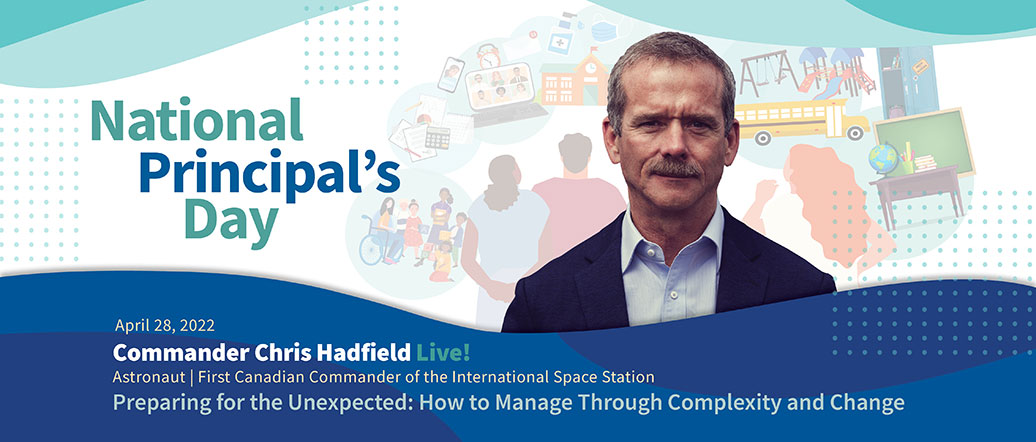 National Principal's Day

April 28, 2022

Commander Chris Hadfield Live!

Astronaut | First Canadian Commander of the International Space Station

Preparing for the Unexpected: How to Manage Through Complexity and Change